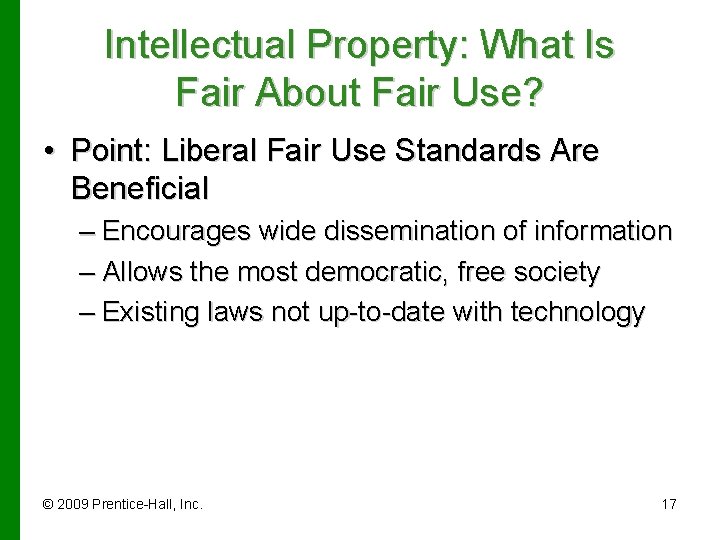 Intellectual Property: What Is Fair About Fair Use?

• Point: Liberal Fair Use Standards Are Beneficial

– Encourages wide dissemination of information
– Allows the most democratic, free society
– Existing laws not up-to-date with technology

© 2009 Prentice-Hall, Inc.

17